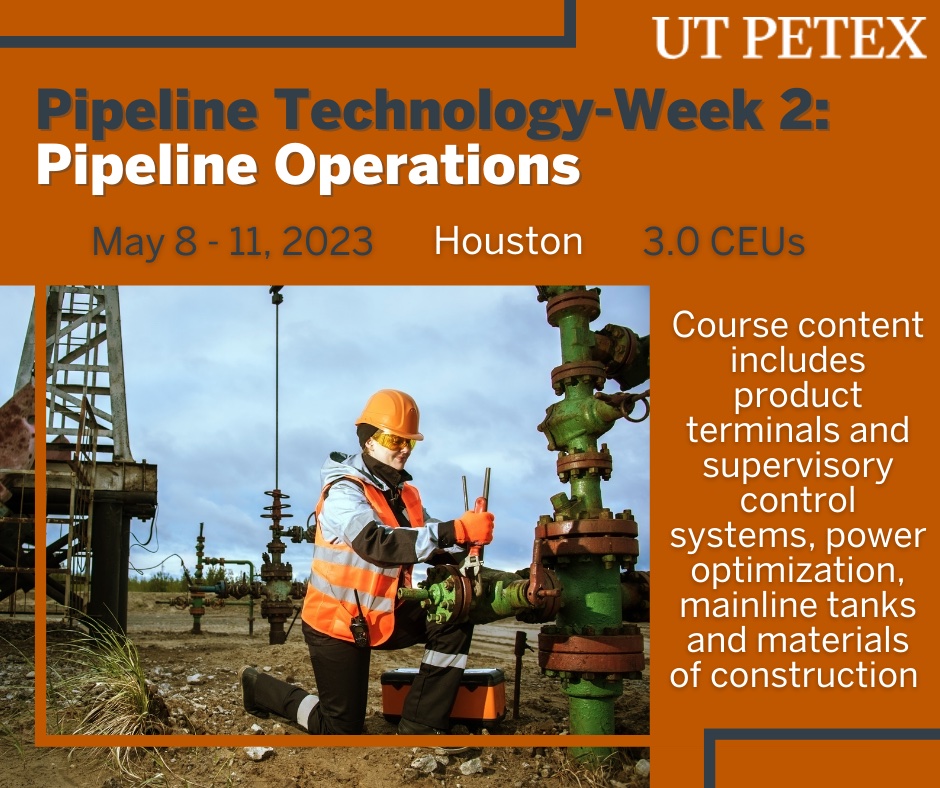 UT PETEX

Pipeline Technology-Week 2:
Pipeline Operations

May 8 - 11, 2023 Houston 3.0 CEUs

Course content includes product terminals and supervisory control systems, power optimization, mainline tanks and materials of construction